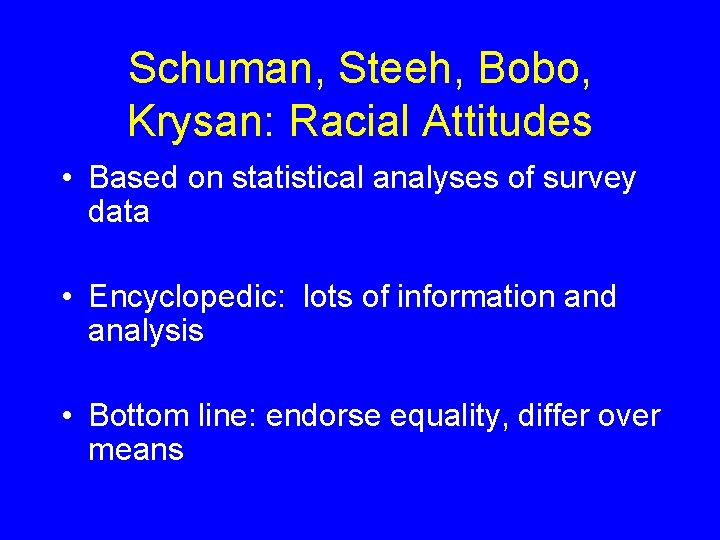 Schuman, Steeh, Bobo,
Krysan: Racial Attitudes

• Based on statistical analyses of survey data

• Encyclopedic: lots of information and analysis

• Bottom line: endorse equality, differ over means